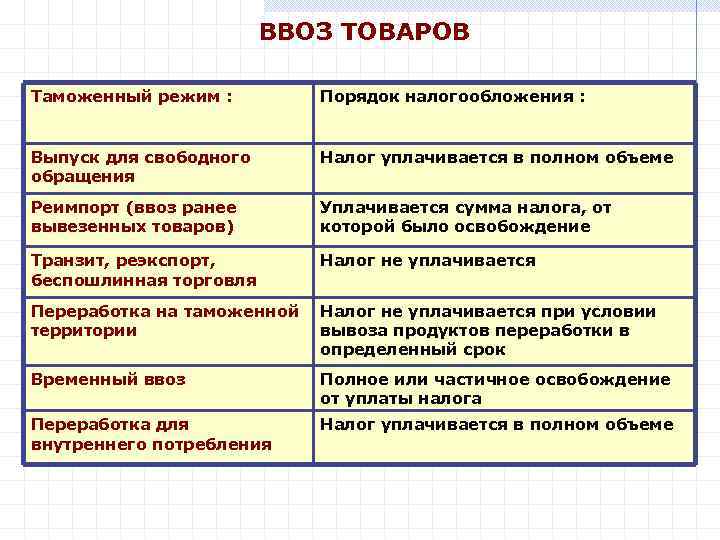 ВВОЗ ТОВАРОВ

| Таможенный режим : | Порядок налогообложения : |
|---|---|
| Выпуск для свободного обращения | Налог уплачивается в полном объеме |
| Реимпорт (ввоз ранее вывезенных товаров) | Уплачивается сумма налога, от которой было освобождение |
| Транзит, реэкспорт, беспошлинная торговля | Налог не уплачивается |
| Переработка на таможенной территории | Налог не уплачивается при условии вывоза продуктов переработки в определенный срок |
| Временный ввоз | Полное или частичное освобождение от уплаты налога |
| Переработка для внутреннего потребления | Налог уплачивается в полном объеме |